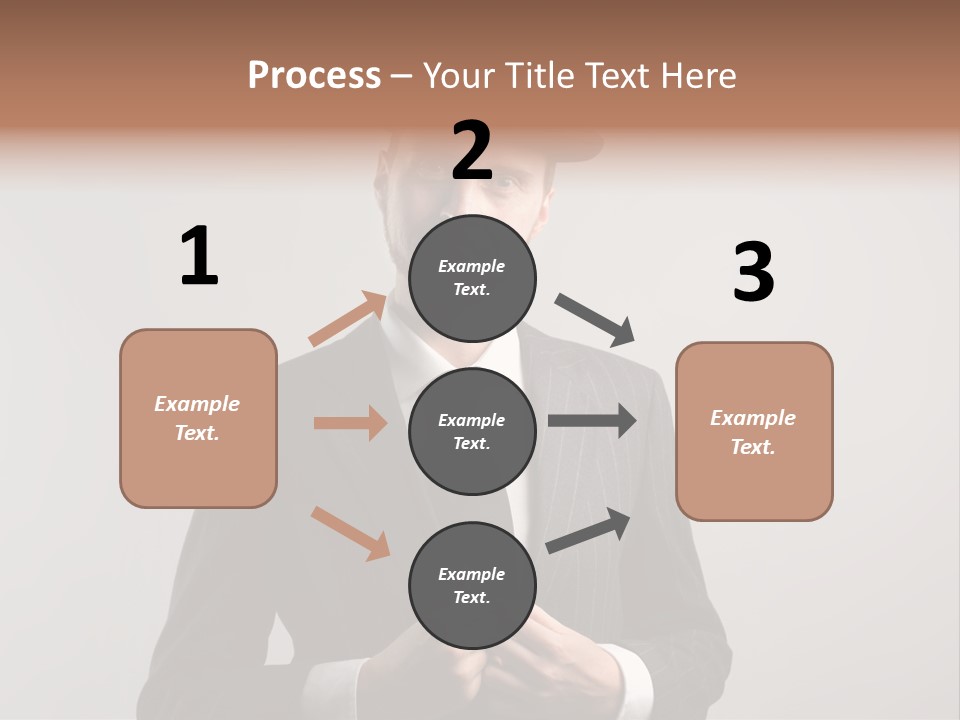 Process – Your Title Text Here

1

Example Text.

2

Example Text.

Example Text.

Example Text.

3

Example Text.